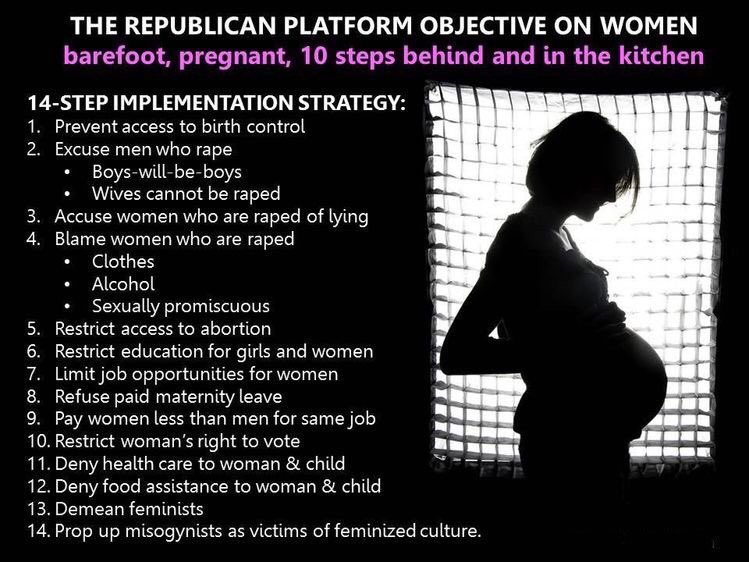 THE REPUBLICAN PLATFORM OBJECTIVE ON WOMEN
barefoot, pregnant, 10 steps behind and in the kitchen

14-STEP IMPLEMENTATION STRATEGY:
1. Prevent access to birth control
2. Excuse men who rape
• Boys-will-be-boys
• Wives cannot be raped
3. Accuse women who are raped of lying
4. Blame women who are raped
• Clothes
• Alcohol
• Sexually promiscuous
5. Restrict access to abortion
6. Restrict education for girls and women
7. Limit job opportunities for women
8. Refuse paid maternity leave
9. Pay women less than men for same job
10. Restrict woman's right to vote
11. Deny health care to woman & child
12. Deny food assistance to woman & child
13. Demean feminists
14. Prop up misogynists as victims of feminized culture.